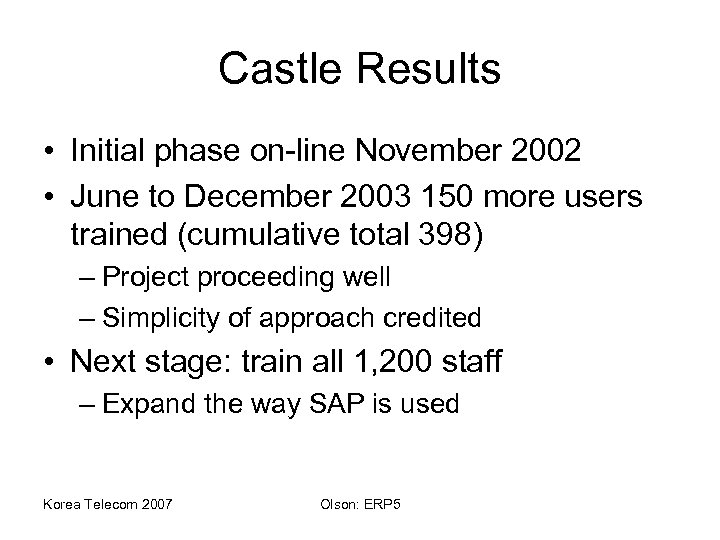 Castle Results

• Initial phase on-line November 2002
• June to December 2003 150 more users trained (cumulative total 398)
– Project proceeding well
– Simplicity of approach credited
• Next stage: train all 1,200 staff
– Expand the way SAP is used

Korea Telecom 2007

Olson: ERP5